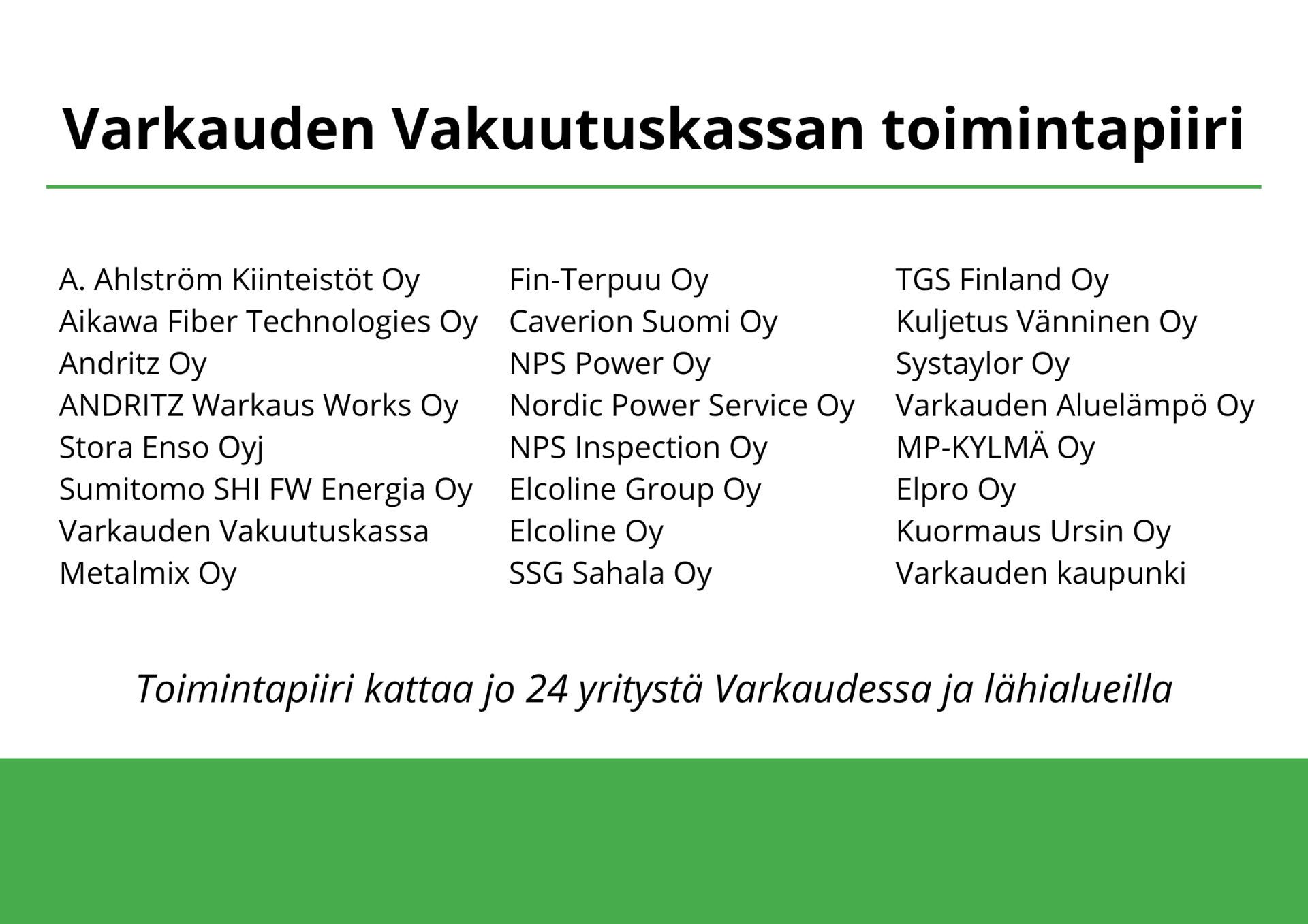 Varkauden Vakuutuskassan toimintapiiri

A. Ahlström Kiinteistöt Oy
Aikawa Fiber Technologies Oy
Andritz Oy
ANDRITZ Warkaus Works Oy
Stora Enso Oyj
Sumitomo SHI FW Energia Oy
Varkauden Vakuutuskassa
Metalmix Oy

Fin-Terpuu Oy
Caverion Suomi Oy
NPS Power Oy
Nordic Power Service Oy
NPS Inspection Oy
Elcoline Group Oy
Elcoline Oy
SSG Sahala Oy

TGS Finland Oy
Kuljetus Vänninen Oy
Systaylor Oy
Varkauden Aluelämpö Oy
MP-KYLMÄ Oy
Elpro Oy
Kuormaus Ursin Oy
Varkauden kaupunki

Toimintapiiri kattaa jo 24 yritystä Varkaudessa ja lähialueilla